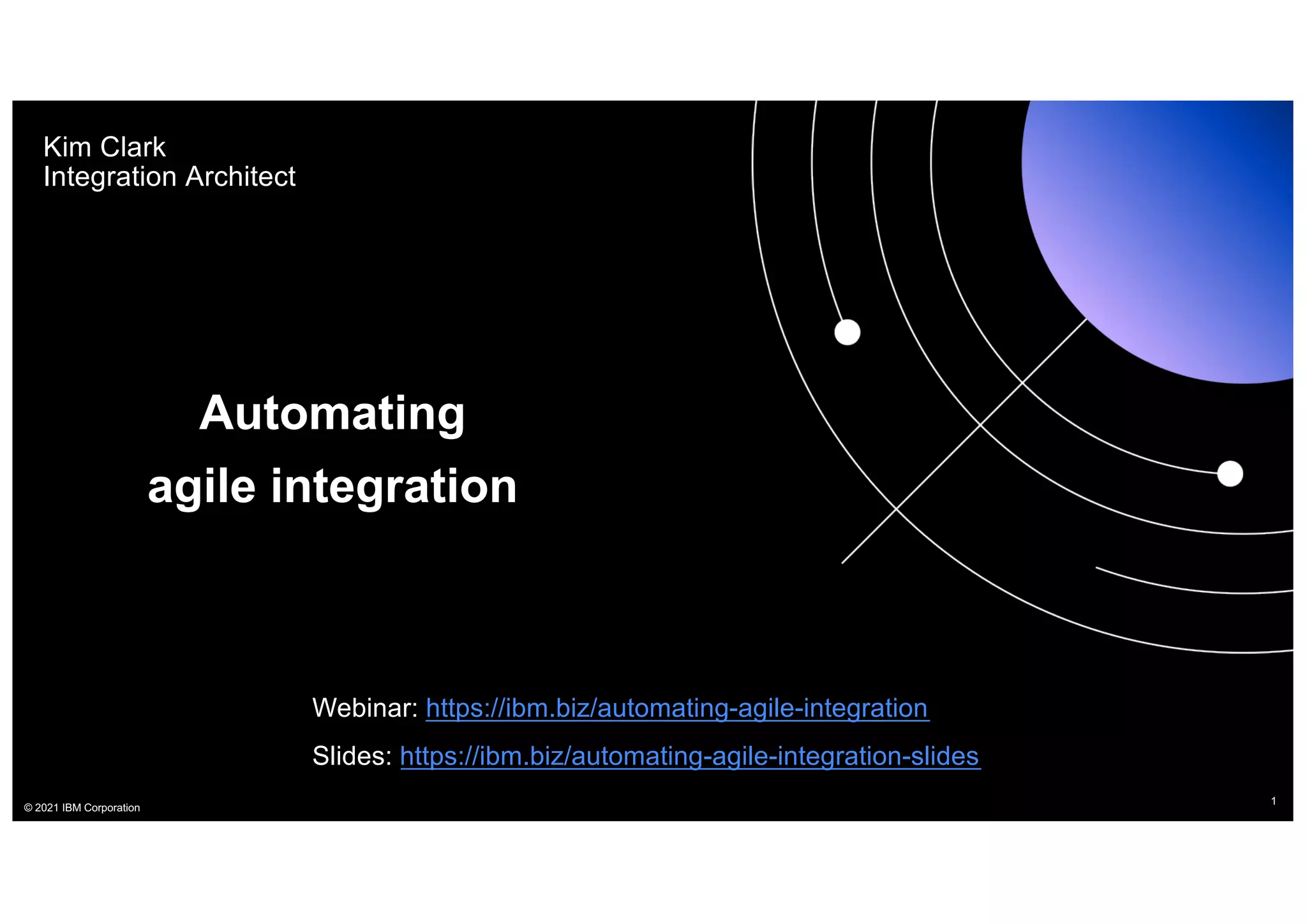 Kim Clark
Integration Architect

Automating
agile integration

Webinar: https://ibm.biz/automating-agile-integration

Slides: https://ibm.biz/automating-agile-integration-slides

© 2021 IBM Corporation

1